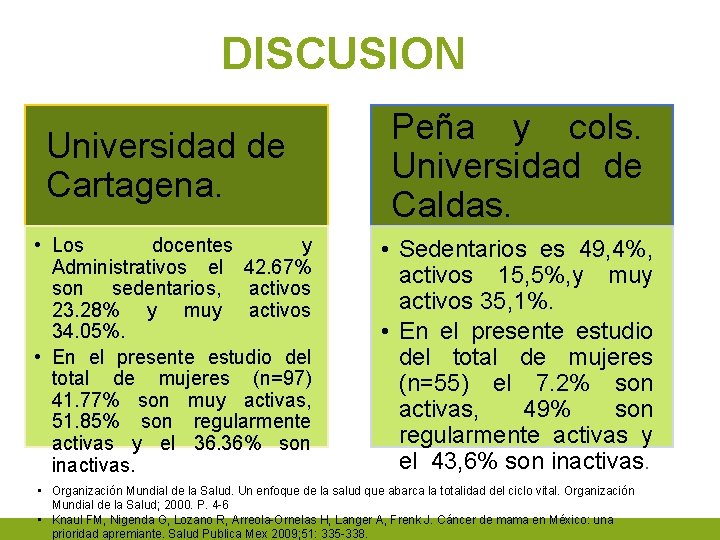 DISCUSION

Universidad de Cartagena.

• Los docentes y Administrativos el 42.67% son sedentarios, activos 23.28% y muy activos 34.05%.
• En el presente estudio del total de mujeres (n=97) 41.77% son muy activas, 51.85% son regularmente activas y el 36.36% son inactivas.

Peña y cols. Universidad de Caldas.

• Sedentarios es 49,4%, activos 15,5%,y muy activos 35,1%.
• En el presente estudio del total de mujeres (n=55) el 7.2% son activas, 49% son regularmente activas y el 43,6% son inactivas.

• Organización Mundial de la Salud. Un enfoque de la salud que abarca la totalidad del ciclo vital. Organización Mundial de la Salud; 2000. P. 4-6
• Knaul FM, Nigenda G, Lozano R, Arreola-Ornelas H, Langer A, Frenk J. Cáncer de mama en México: una prioridad apremiante. Salud Publica Mex 2009;51: 335-338.